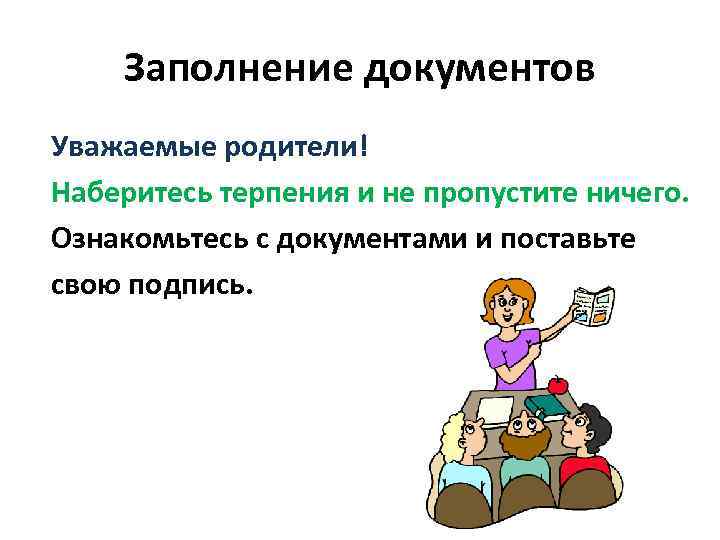 Заполнение документов

Уважаемые родители!

Наберитесь терпения и не пропустите ничего.

Ознакомьтесь с документами и поставьте свою подпись.